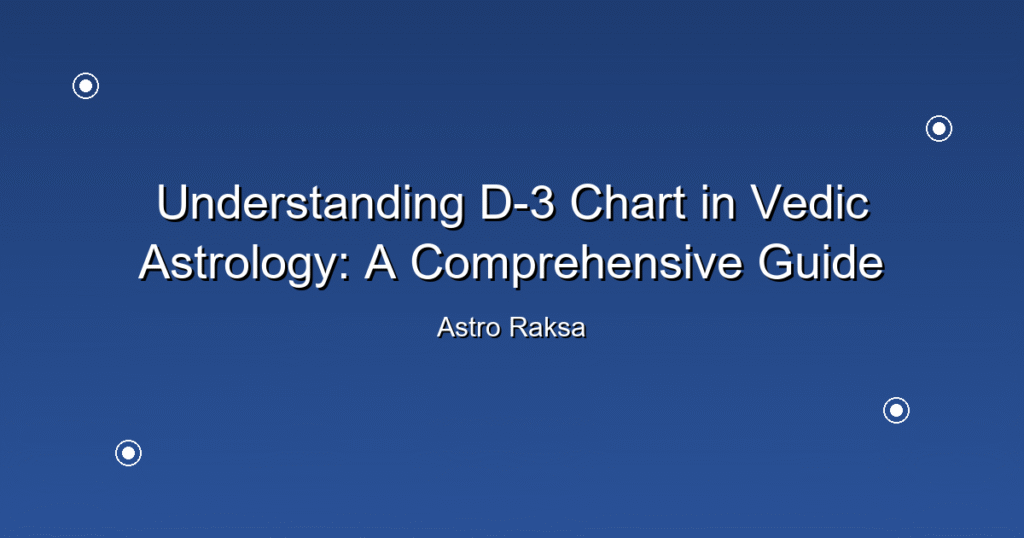 Understanding D-3 Chart in Vedic Astrology: A Comprehensive Guide

Astro Raksa